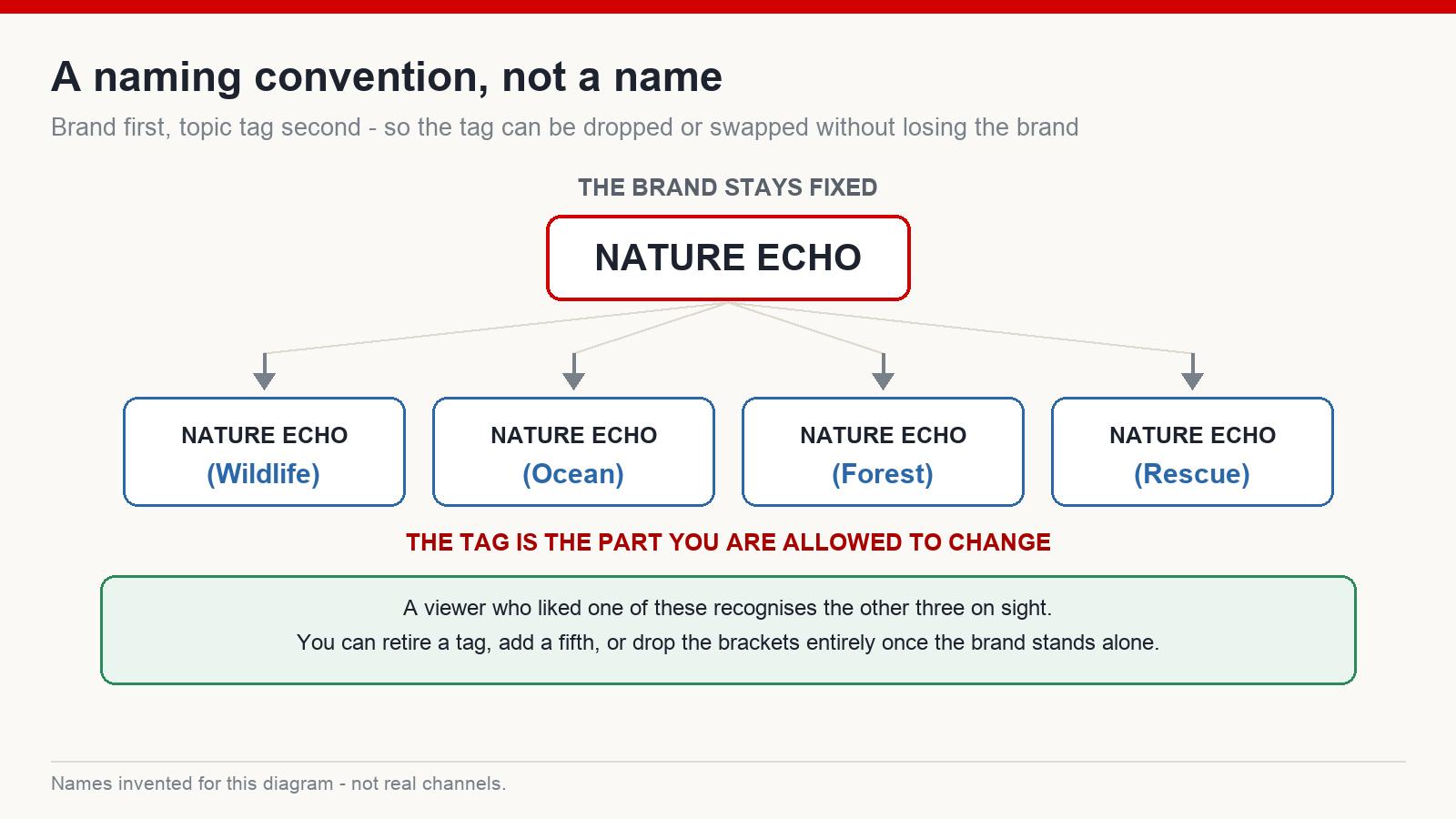 A naming convention, not a name

Brand first, topic tag second - so the tag can be dropped or swapped without losing the brand

THE BRAND STAYS FIXED

NATURE ECHO

NATURE ECHO
(Wildlife)

NATURE ECHO
(Ocean)

NATURE ECHO
(Forest)

NATURE ECHO
(Rescue)

THE TAG IS THE PART YOU ARE ALLOWED TO CHANGE

A viewer who liked one of these recognises the other three on sight.
You can retire a tag, add a fifth, or drop the brackets entirely once the brand stands alone.

Names invented for this diagram - not real channels.